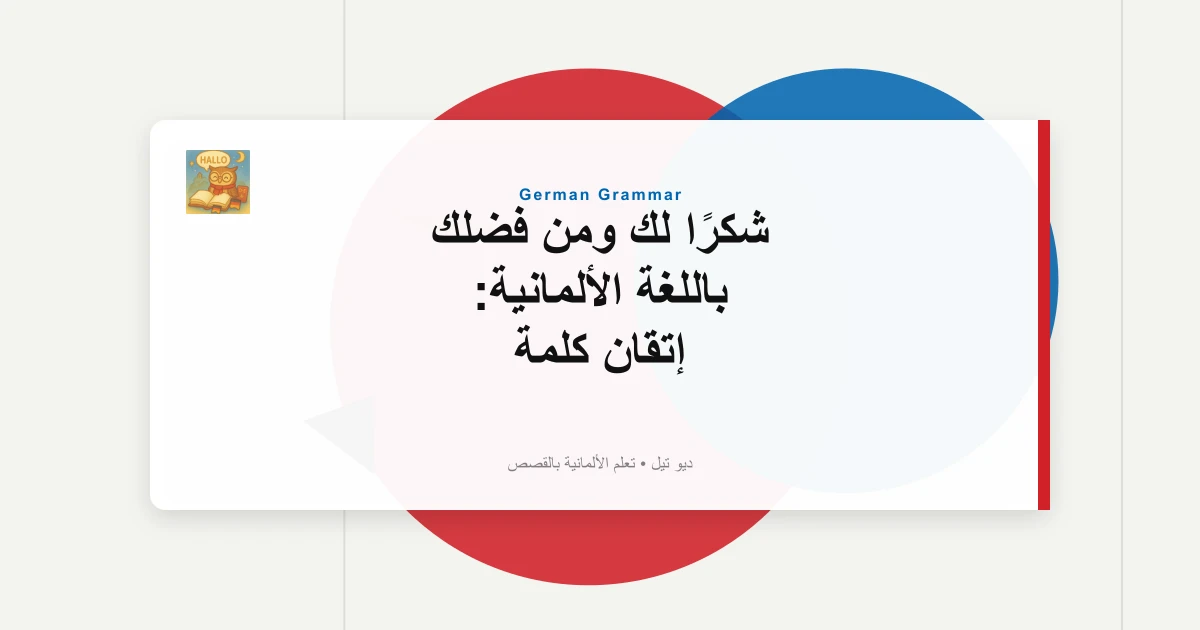 HALLO

German Grammar

شكرًا لك ومن فضلك باللغة الألمانية: إتقان كلمة

ديو تيل • تعلم الألمانية بالقصص